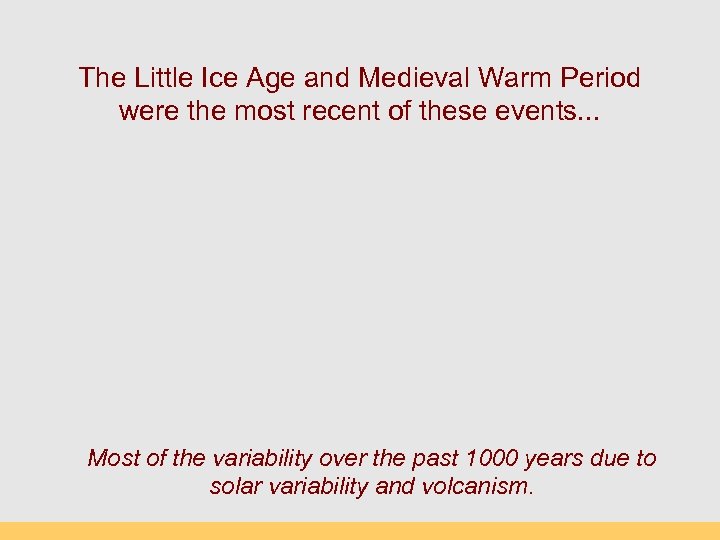 The Little Ice Age and Medieval Warm Period were the most recent of these events...

Most of the variability over the past 1000 years due to solar variability and volcanism.